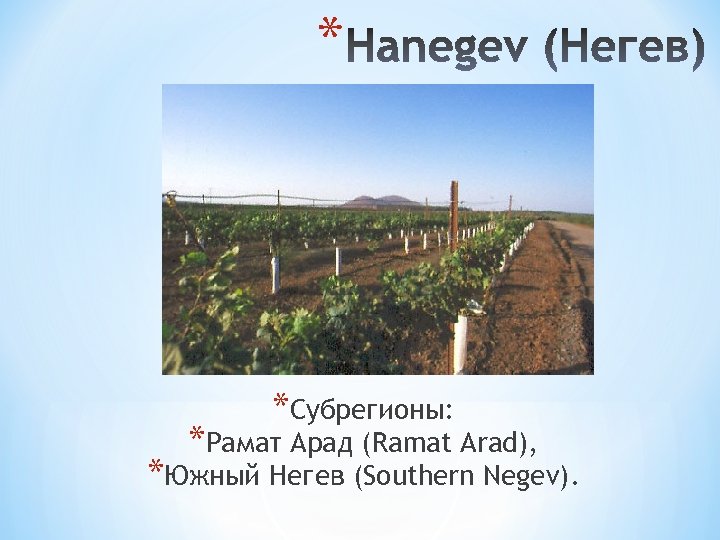 *Hanegev (Негев)

*Субрегионы:
*Рамат Арад (Ramat Arad),
*Южный Негев (Southern Negev).